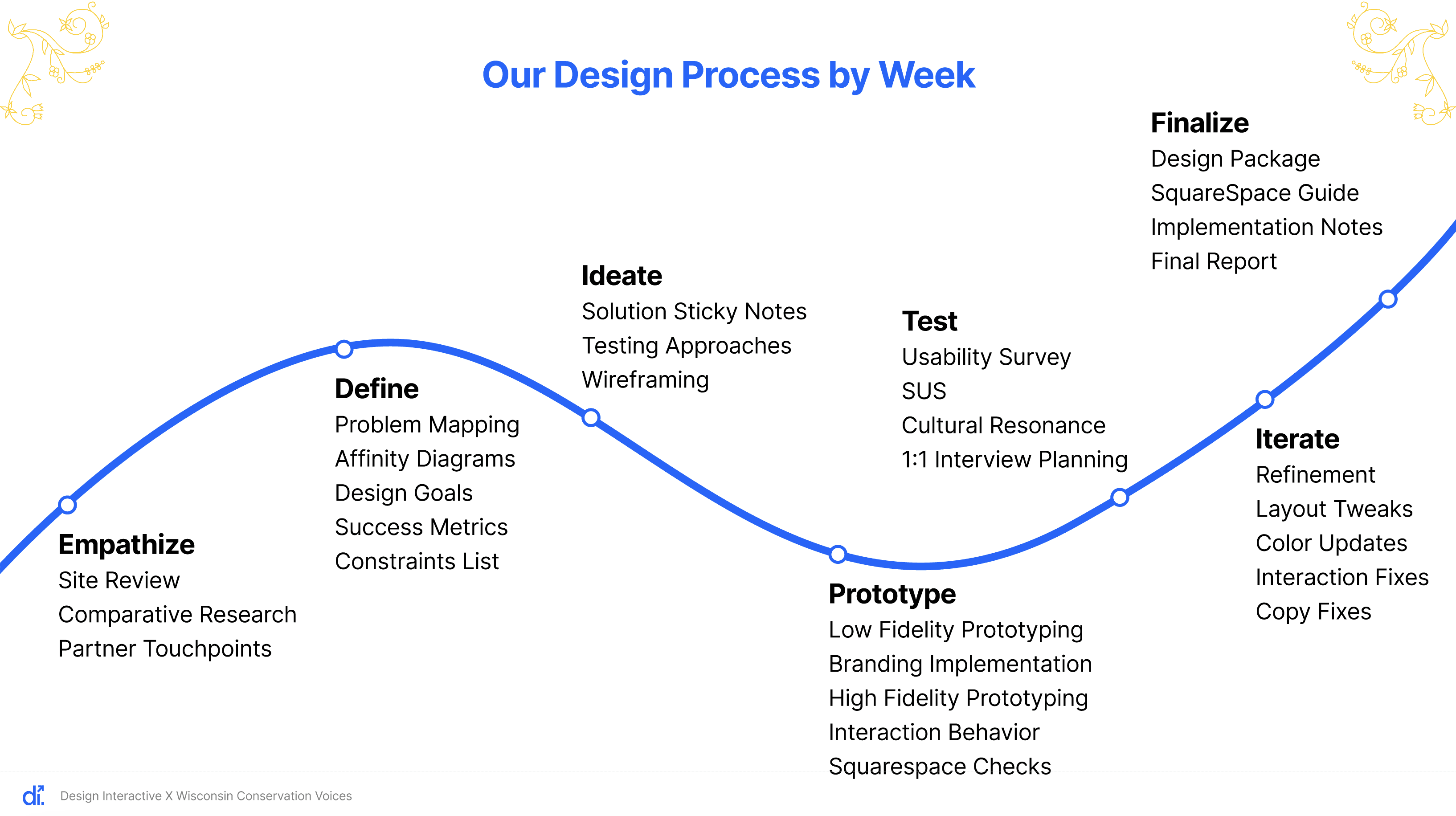 Our Design Process by Week

Empathize
Site Review
Comparative Research
Partner Touchpoints

Define
Problem Mapping
Affinity Diagrams
Design Goals
Success Metrics
Constraints List

Ideate
Solution Sticky Notes
Testing Approaches
Wireframing

Prototype
Low Fidelity Prototyping
Branding Implementation
High Fidelity Prototyping
Interaction Behavior
Squarespace Checks

Test
Usability Survey
SUS
Cultural Resonance
1:1 Interview Planning

Iterate
Refinement
Layout Tweaks
Color Updates
Interaction Fixes
Copy Fixes

Finalize
Design Package
SquareSpace Guide
Implementation Notes
Final Report

di. Design Interactive X Wisconsin Conservation Voices